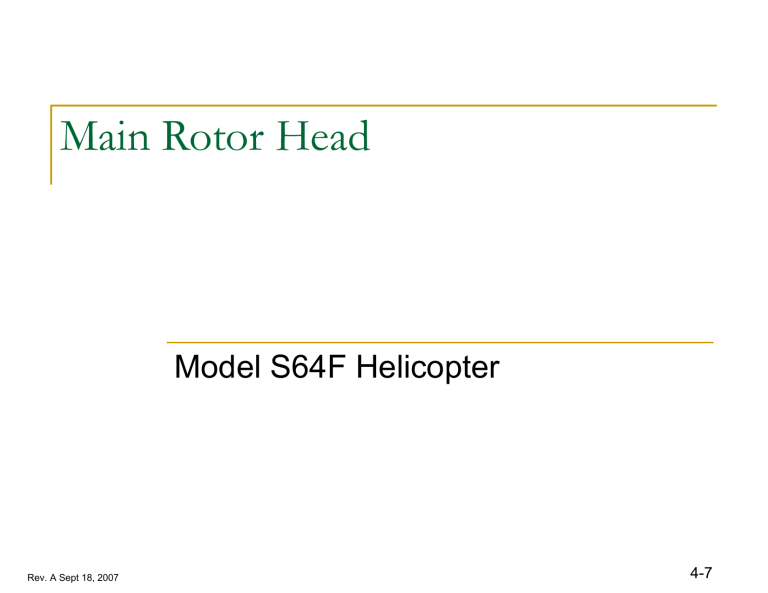 Main Rotor Head

Model S64F Helicopter

Rev. A Sept 18, 2007

4-7